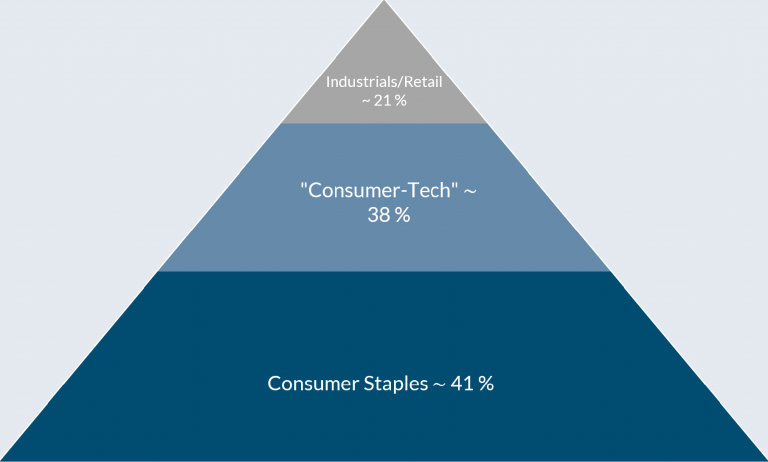 Industrials/Retail ~ 21 %

"Consumer-Tech" ~ 38 %

Consumer Staples ~ 41 %